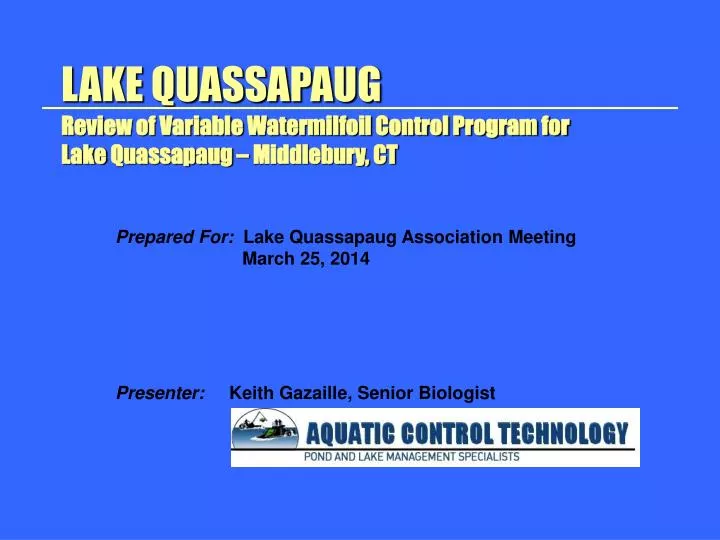 LAKE QUASSAPAUG

Review of Variable Watermilfoil Control Program for Lake Quassapaug – Middlebury, CT

Prepared For: Lake Quassapaug Association Meeting
March 25, 2014

Presenter: Keith Gazaille, Senior Biologist

AQUATIC CONTROL TECHNOLOGY
POND AND LAKE MANAGEMENT SPECIALISTS